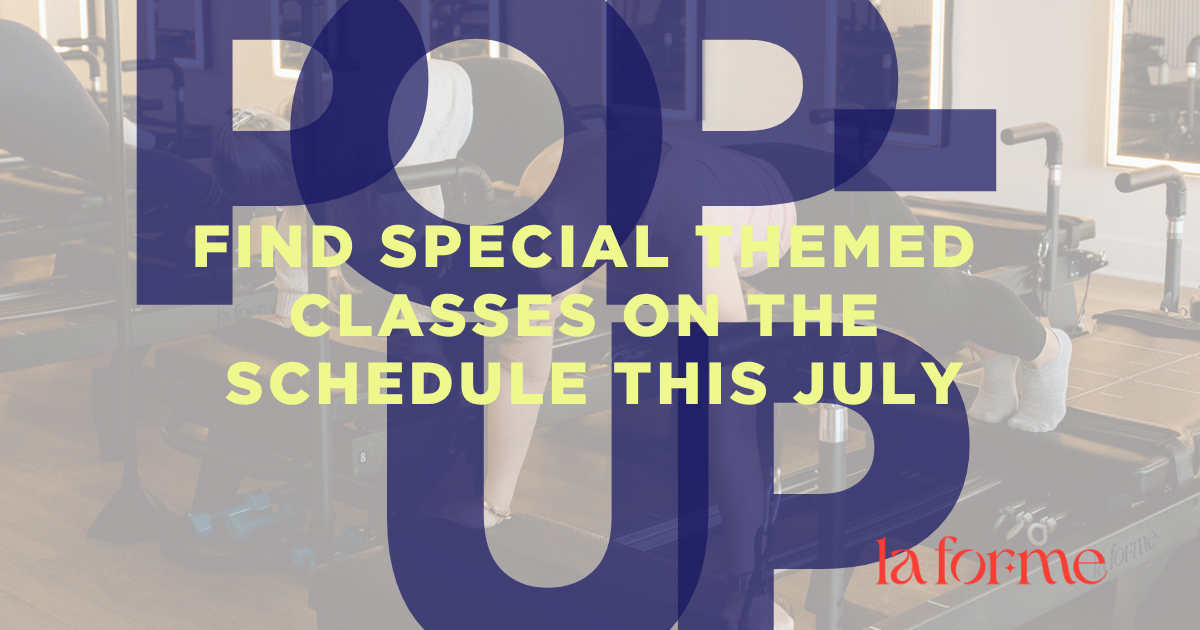 POP-UP

FIND SPECIAL THEMED CLASSES ON THE SCHEDULE THIS JULY

la forme